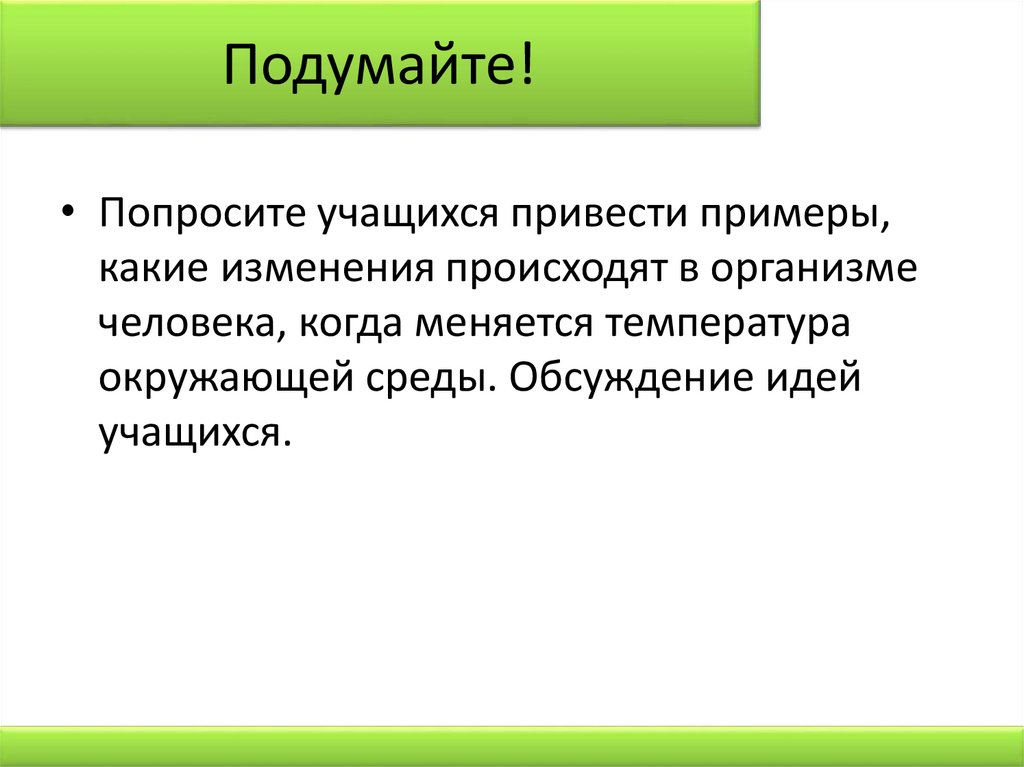 Подумайте!

• Попросите учащихся привести примеры, какие изменения происходят в организме человека, когда меняется температура окружающей среды. Обсуждение идей учащихся.